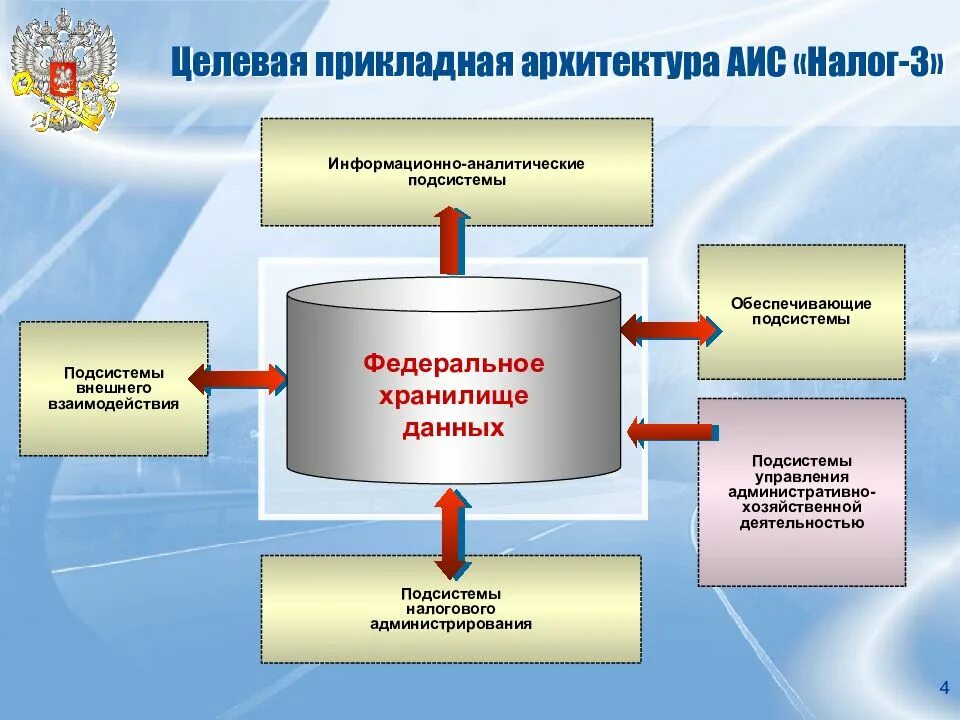 Целевая прикладная архитектура АИС «Налог-3»

Информационно-аналитические подсистемы

Подсистемы внешнего взаимодействия

Федеральное хранилище данных

Обеспечивающие подсистемы

Подсистемы управления административно-хозяйственной деятельностью

Подсистемы налогового администрирования

4